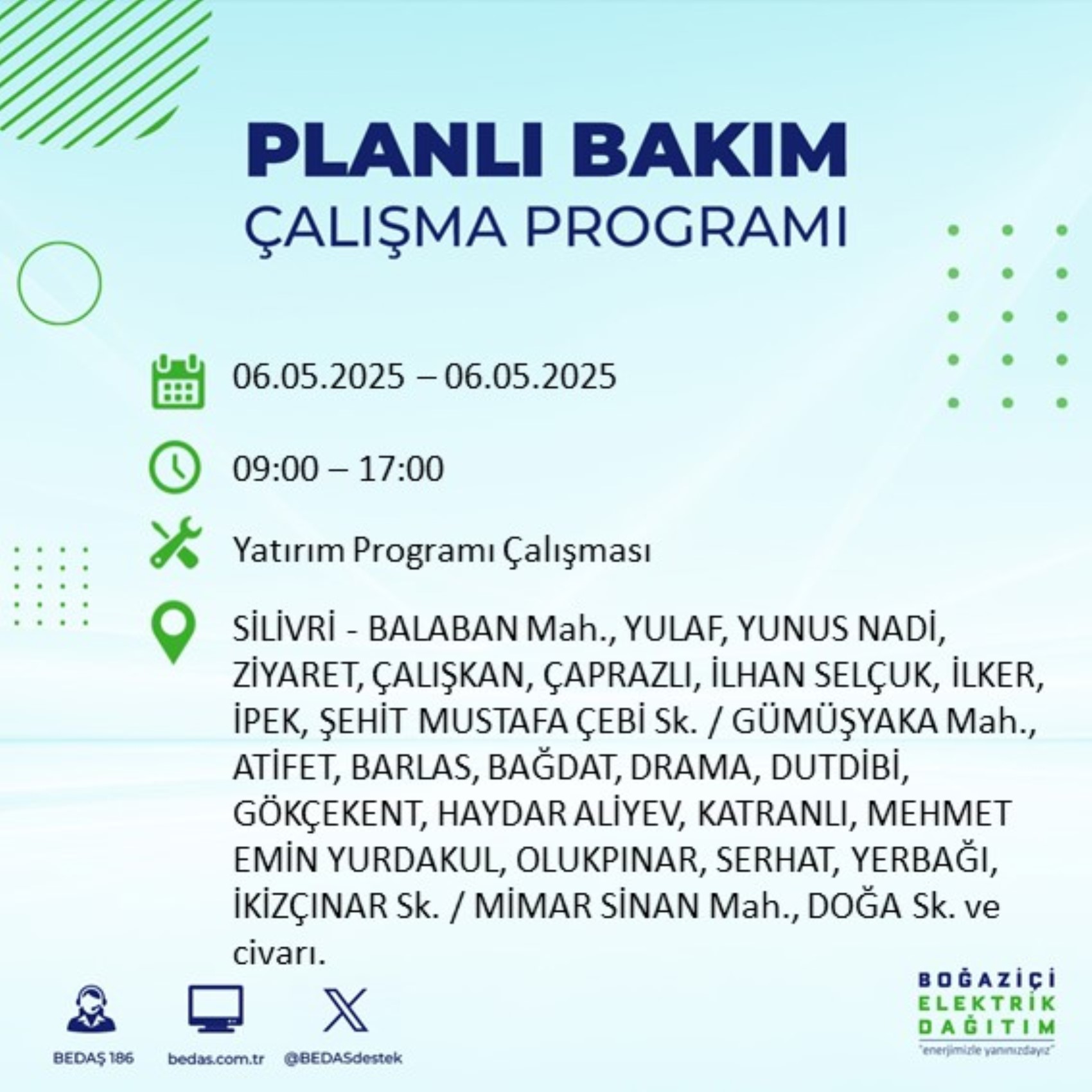 PLANLI BAKIM
ÇALIŞMA PROGRAMI

06.05.2025 – 06.05.2025

09:00 – 17:00

Yatırım Programı Çalışması

SİLİVRİ - BALABAN Mah., YULAF, YUNUS NADİ, ZİYARET, ÇALIŞKAN, ÇAPRAZLI, İLHAN SELÇUK, İLKER, İPEK, ŞEHİT MUSTAFA ÇEBİ Sk. / GÜMÜŞYAKA Mah., ATİFET, BARLAS, BAĞDAT, DRAMA, DUTDİBİ, GÖKÇEKENT, HAYDAR ALİYEV, KATRANLI, MEHMET EMİN YURDAKUL, OLUKPINAR, SERHAT, YERBAĞI, İKİZÇINAR Sk. / MİMAR SİNAN Mah., DOĞA Sk. ve civarı.

BEDAŞ 186
bedas.com.tr
@BEDASdestek

BOĞAZİÇİ ELEKTRİK DAĞITIM
"enerjimizle yanınızdayız"